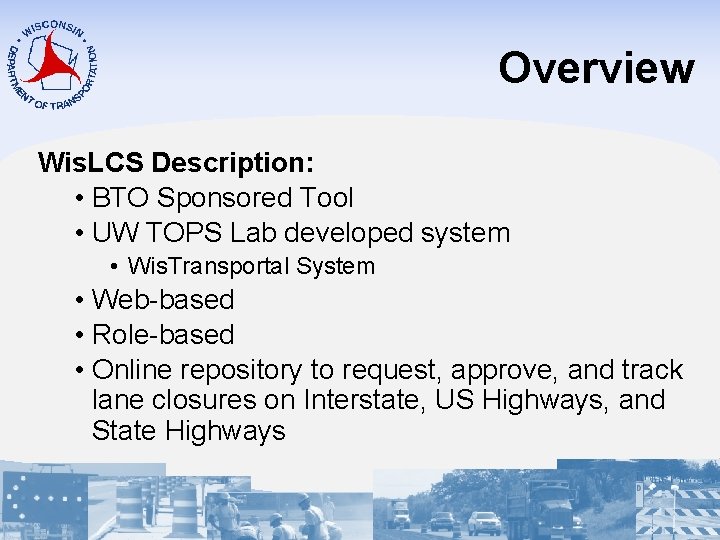 WISCONSIN DEPARTMENT OF TRANSPORTATION

Overview

WisLCS Description:

• BTO Sponsored Tool
• UW TOPS Lab developed system
  • WisTransportal System
• Web-based
• Role-based
• Online repository to request, approve, and track lane closures on Interstate, US Highways, and State Highways